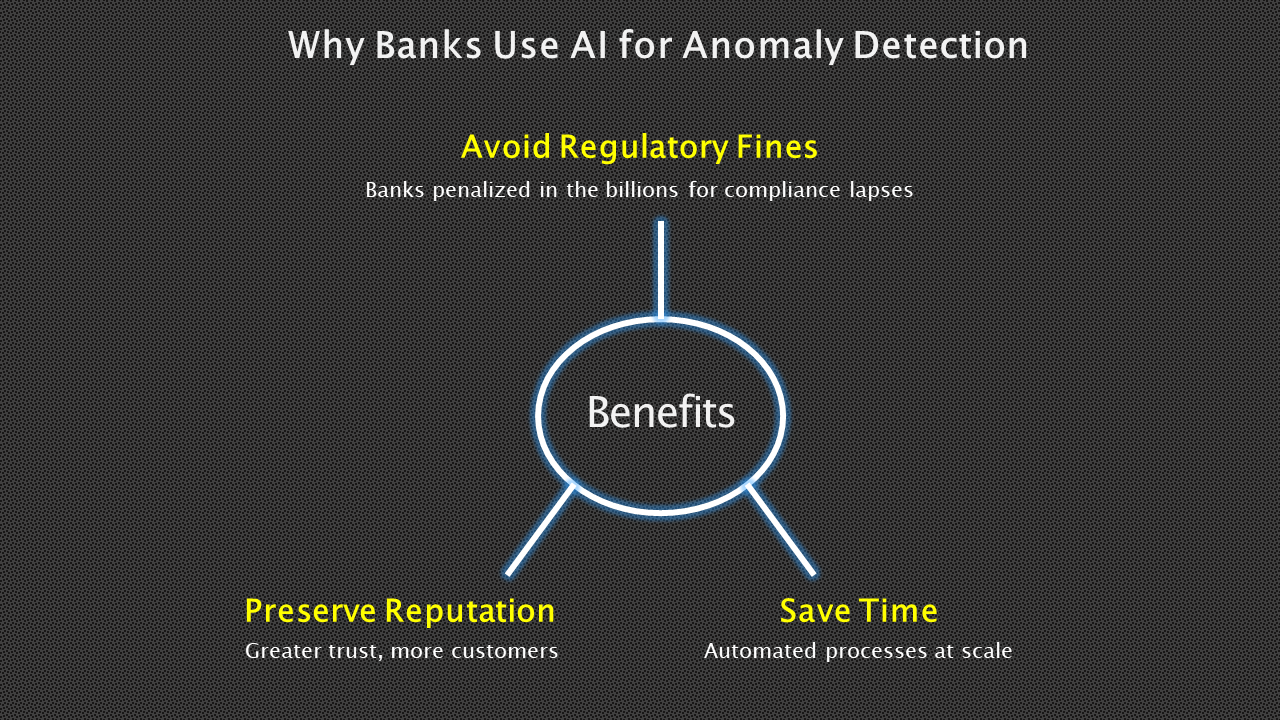 Why Banks Use AI for Anomaly Detection

Avoid Regulatory Fines
Banks penalized in the billions for compliance lapses

Benefits

Preserve Reputation
Greater trust, more customers

Save Time
Automated processes at scale